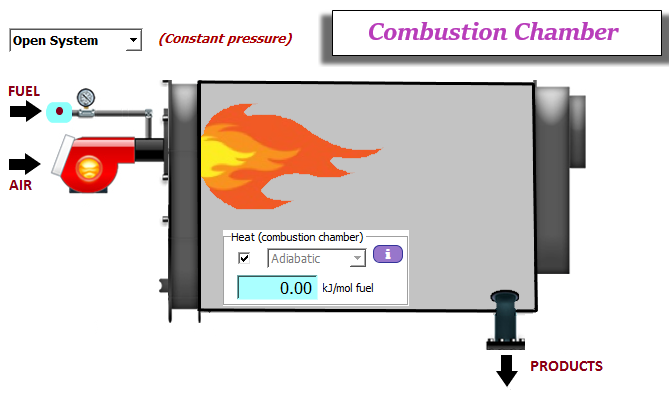 Open System

(Constant pressure)

Combustion Chamber

FUEL

AIR

Heat (combustion chamber)

Adiabatic

i

0.00 kJ/mol fuel

PRODUCTS